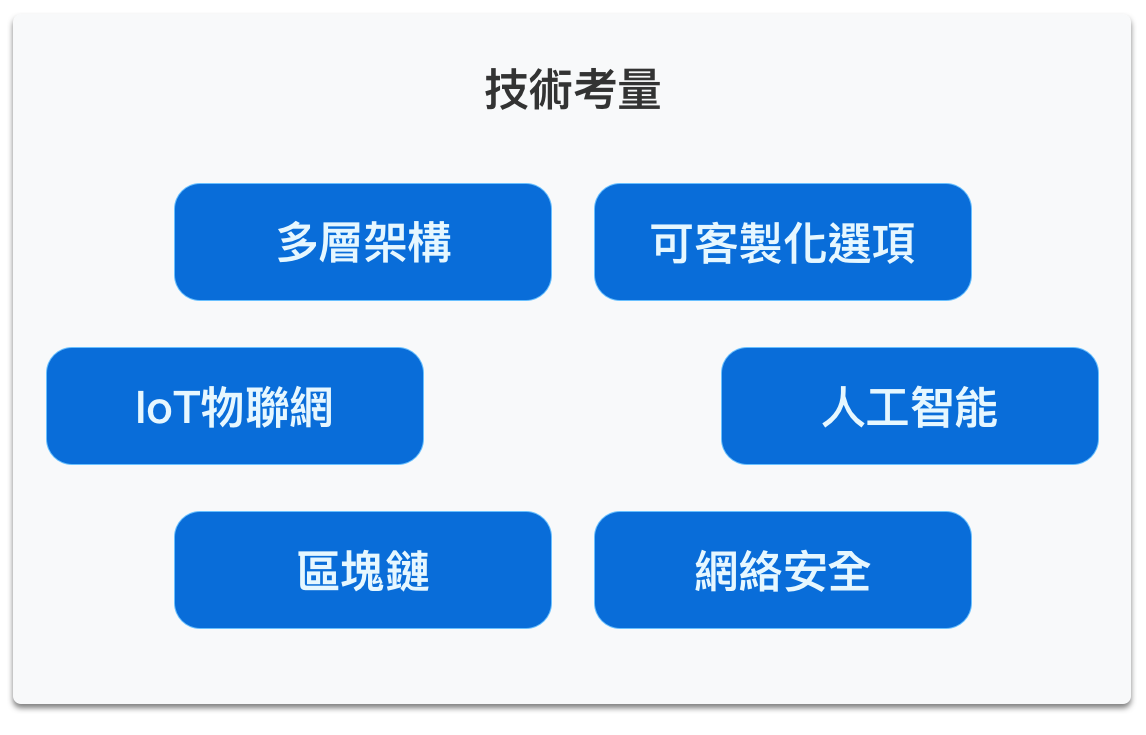 技術考量

多層架構

可客製化選項

IoT物聯網

人工智能

區塊鏈

網絡安全